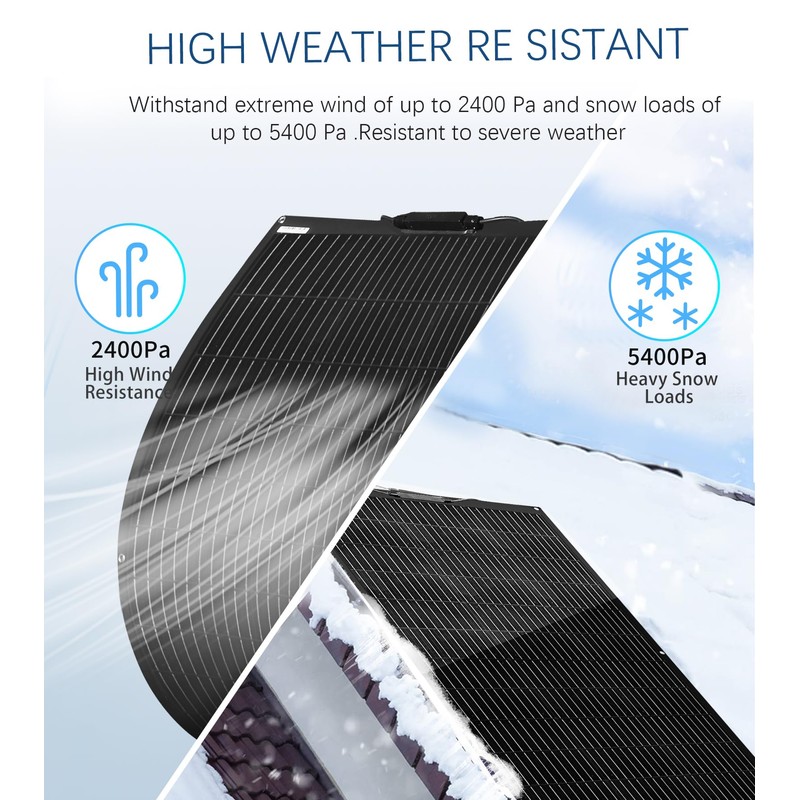 HIGH WEATHER RE SISTANT

Withstand extreme wind of up to 2400 Pa and snow loads of up to 5400 Pa .Resistant to severe weather

2400Pa
High Wind
Resistance

5400Pa
Heavy Snow
Loads